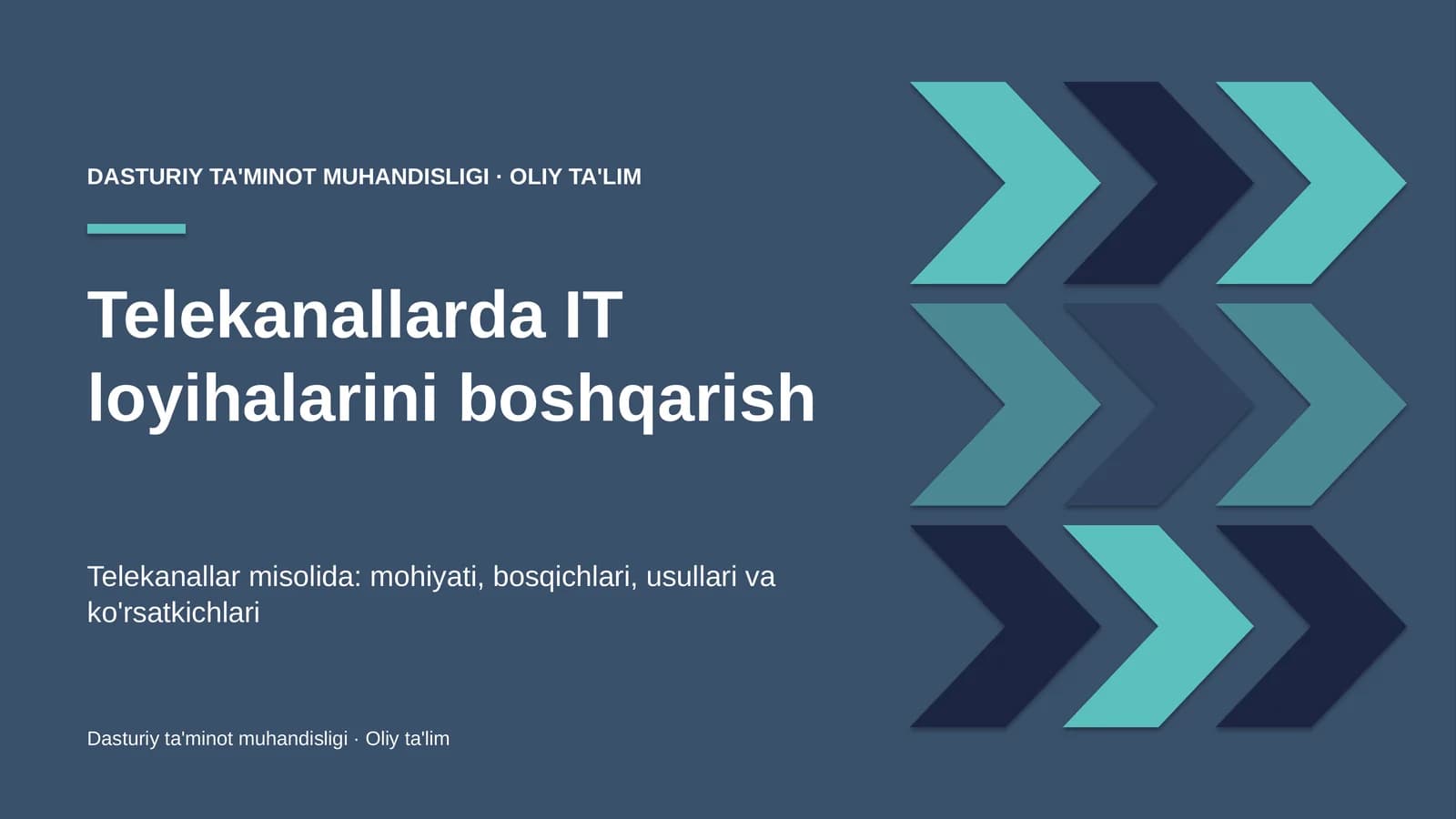 DASTURIY TA'MINOT MUHANDISLIGI · OLIY TA'LIM

Telekanallarda IT loyihalarini boshqarish

Telekanallar misolida: mohiyati, bosqichlari, usullari va ko'rsatkichlari

Dasturiy ta'minot muhandisligi · Oliy ta'lim